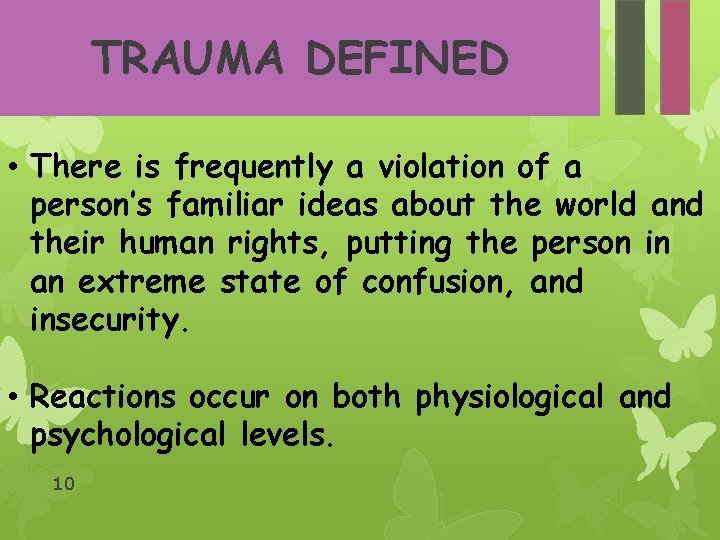 TRAUMA DEFINED

• There is frequently a violation of a person's familiar ideas about the world and their human rights, putting the person in an extreme state of confusion, and insecurity.

• Reactions occur on both physiological and psychological levels.

10